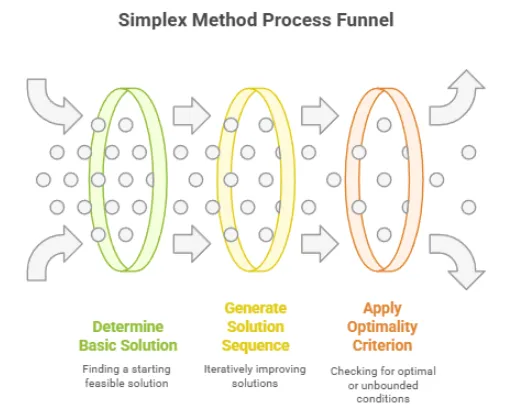 Simplex Method Process Funnel

Determine Basic Solution

Finding a starting feasible solution

Generate Solution Sequence

Iteratively improving solutions

Apply Optimality Criterion

Checking for optimal or unbounded conditions